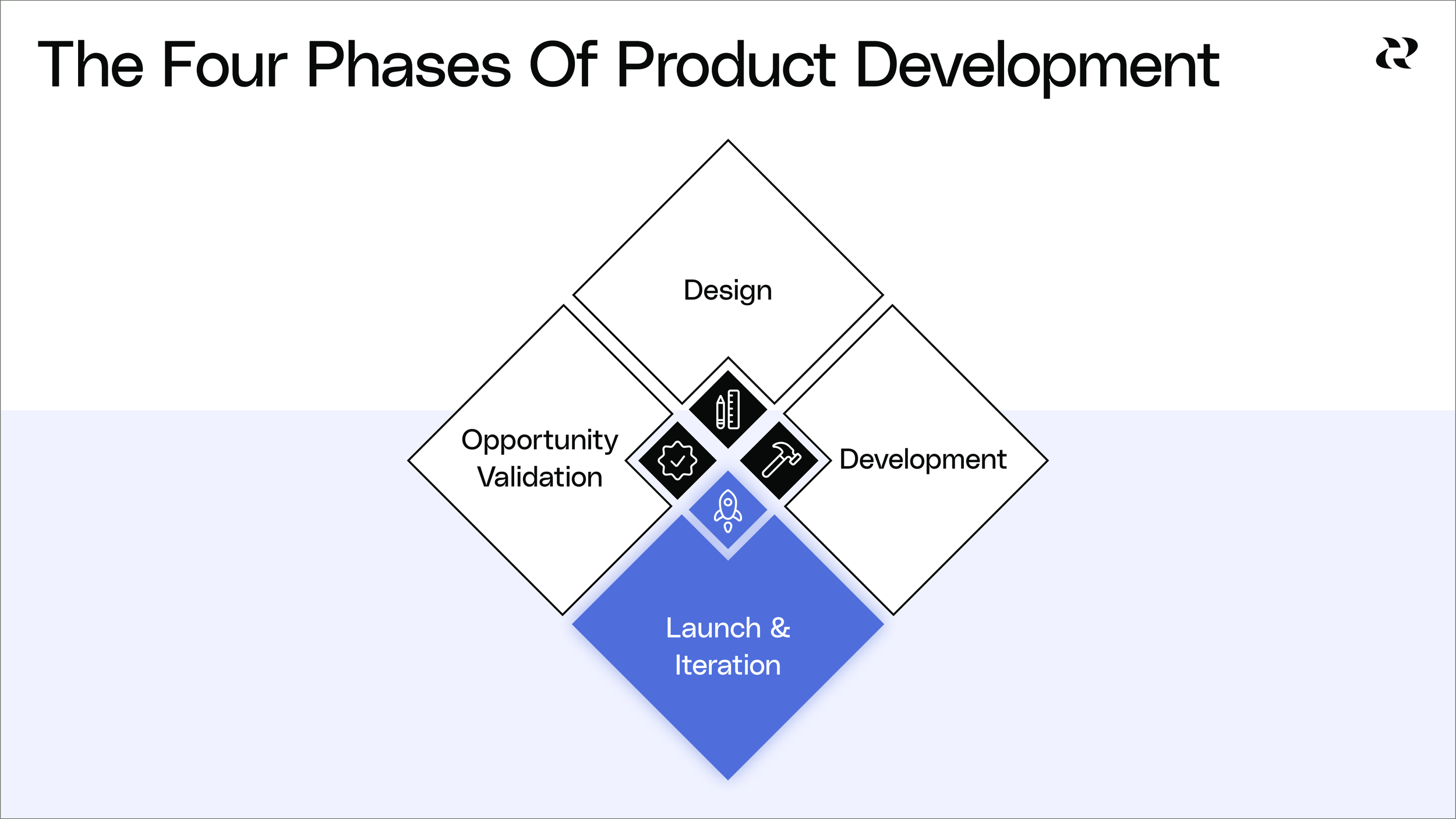 The Four Phases Of Product Development

Design

Opportunity Validation

Development

Launch & Iteration